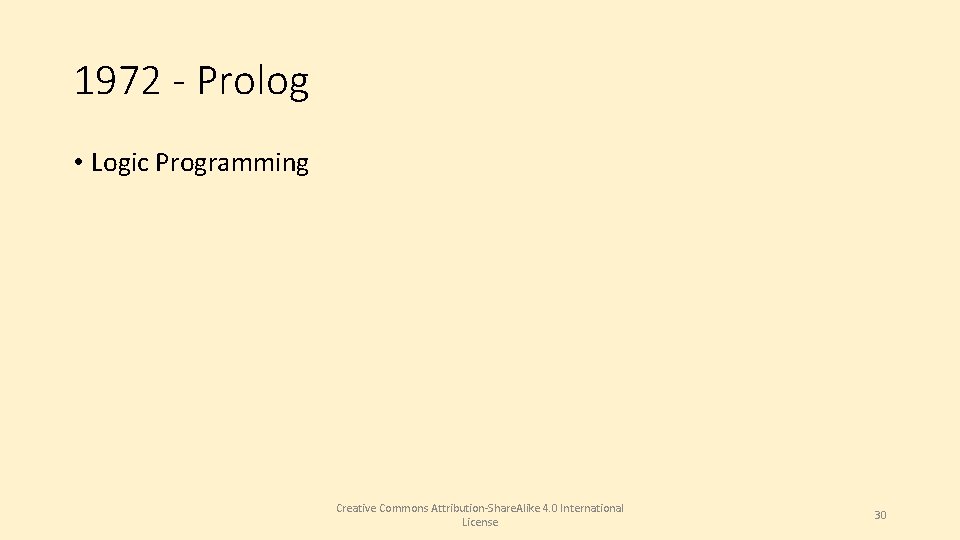 1972 - Prolog

• Logic Programming

Creative Commons Attribution-ShareAlike 4.0 International License

30